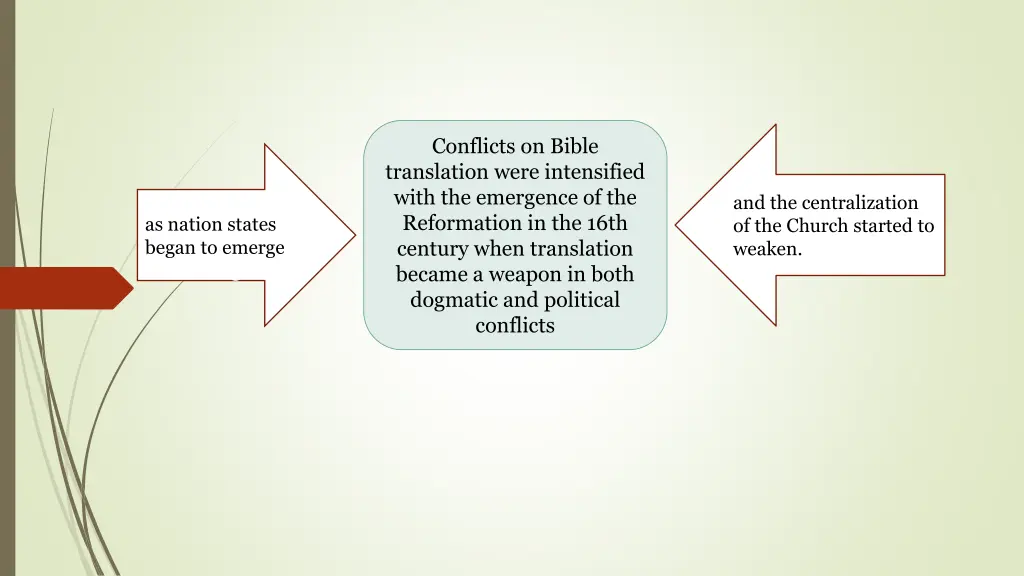 as nation states began to emerge

Conflicts on Bible translation were intensified with the emergence of the Reformation in the 16th century when translation became a weapon in both dogmatic and political conflicts

and the centralization of the Church started to weaken.